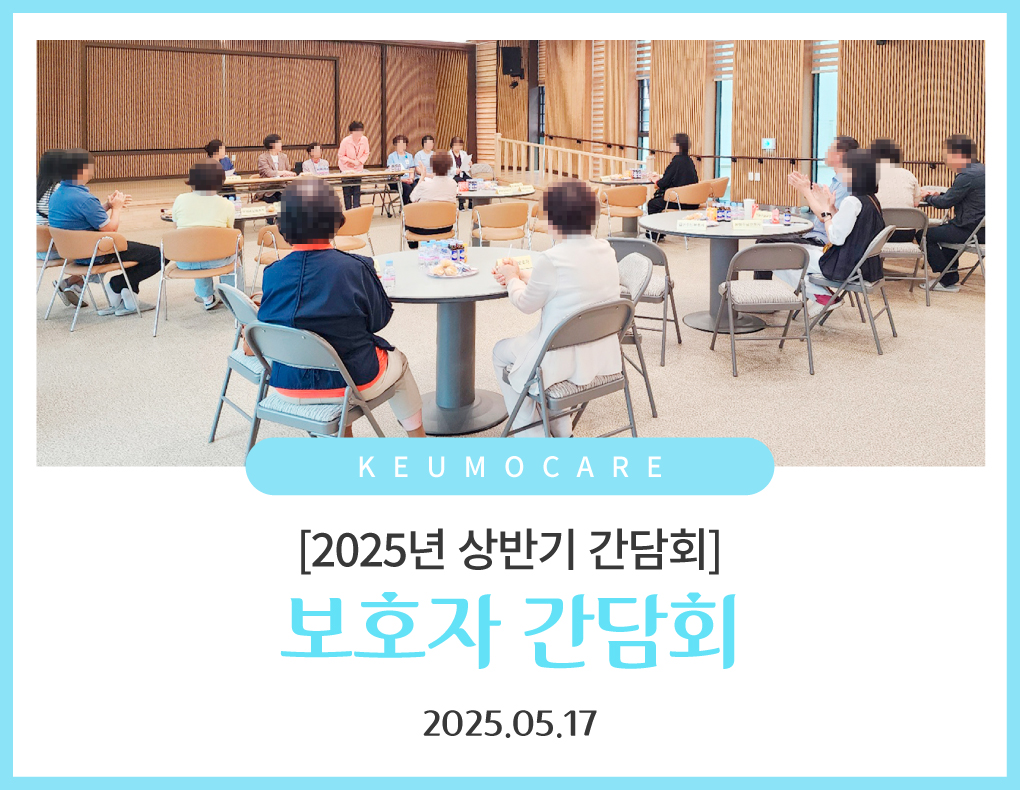 KEUMOCARE

[2025년 상반기 간담회]

보호자 간담회

2025.05.17